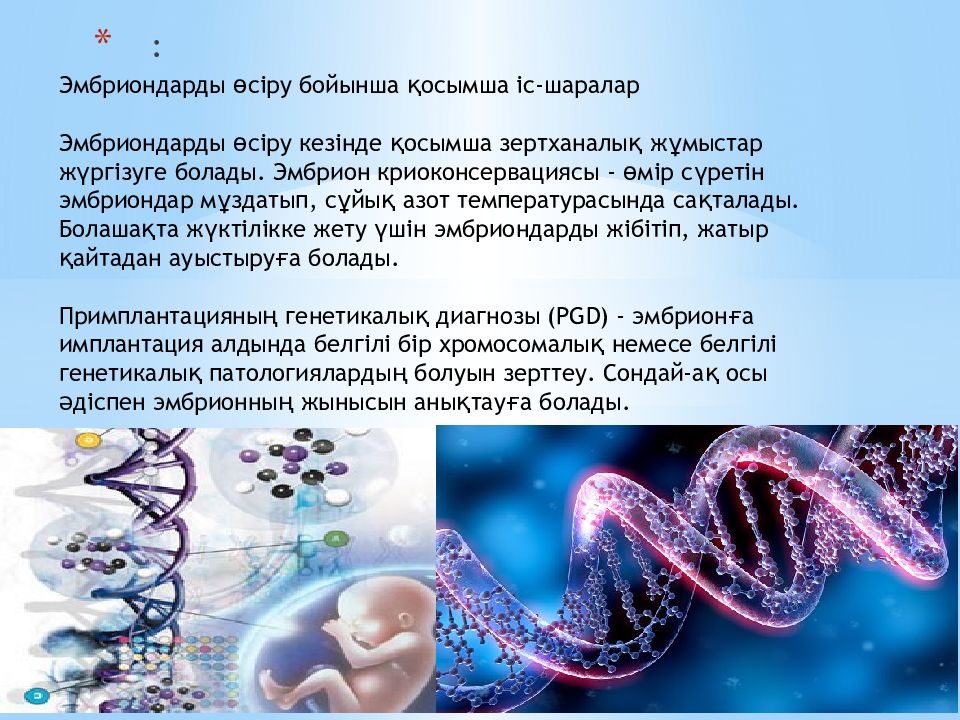 * :

Эмбриондарды өсіру бойынша қосымша іс-шаралар

Эмбриондарды өсіру кезінде қосымша зертханалық жұмыстар жүргізуге болады. Эмбрион криоконсервациясы - өмір сүретін эмбриондар мұздатып, сұйық азот температурасында сақталады. Болашақта жүктілікке жету үшін эмбриондарды жібітіп, жатыр қайтадан ауыстыруға болады.

Примплантацияның генетикалық диагнозы (PGD) - эмбрионға имплантация алдында белгілі бір хромосомалық немесе белгілі генетикалық патологиялардың болуын зерттеу. Сондай-ақ осы әдіспен эмбрионның жынысын анықтауға болады.